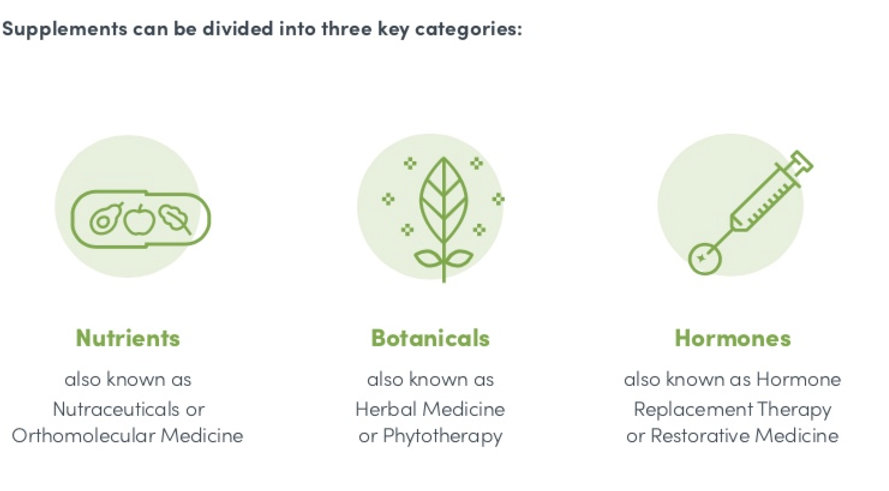 Supplements can be divided into three key categories:

Nutrients
also known as Nutraceuticals or Orthomolecular Medicine

Botanicals
also known as Herbal Medicine or Phytotherapy

Hormones
also known as Hormone Replacement Therapy or Restorative Medicine